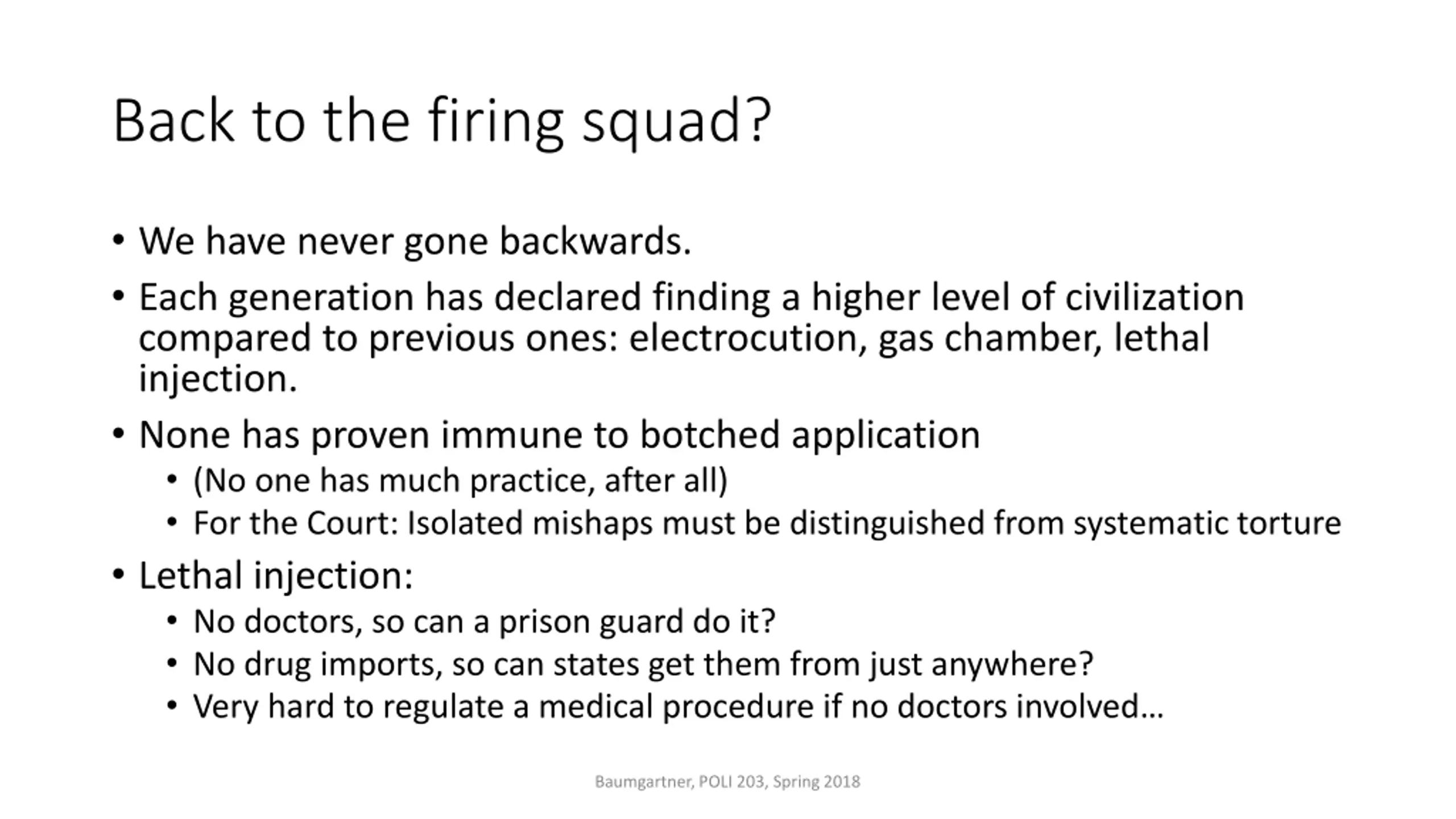 Back to the firing squad?

• We have never gone backwards.

• Each generation has declared finding a higher level of civilization compared to previous ones: electrocution, gas chamber, lethal injection.

• None has proven immune to botched application
  • (No one has much practice, after all)
  • For the Court: Isolated mishaps must be distinguished from systematic torture

• Lethal injection:
  • No doctors, so can a prison guard do it?
  • No drug imports, so can states get them from just anywhere?
  • Very hard to regulate a medical procedure if no doctors involved…

Baumgartner, POLI 203, Spring 2018